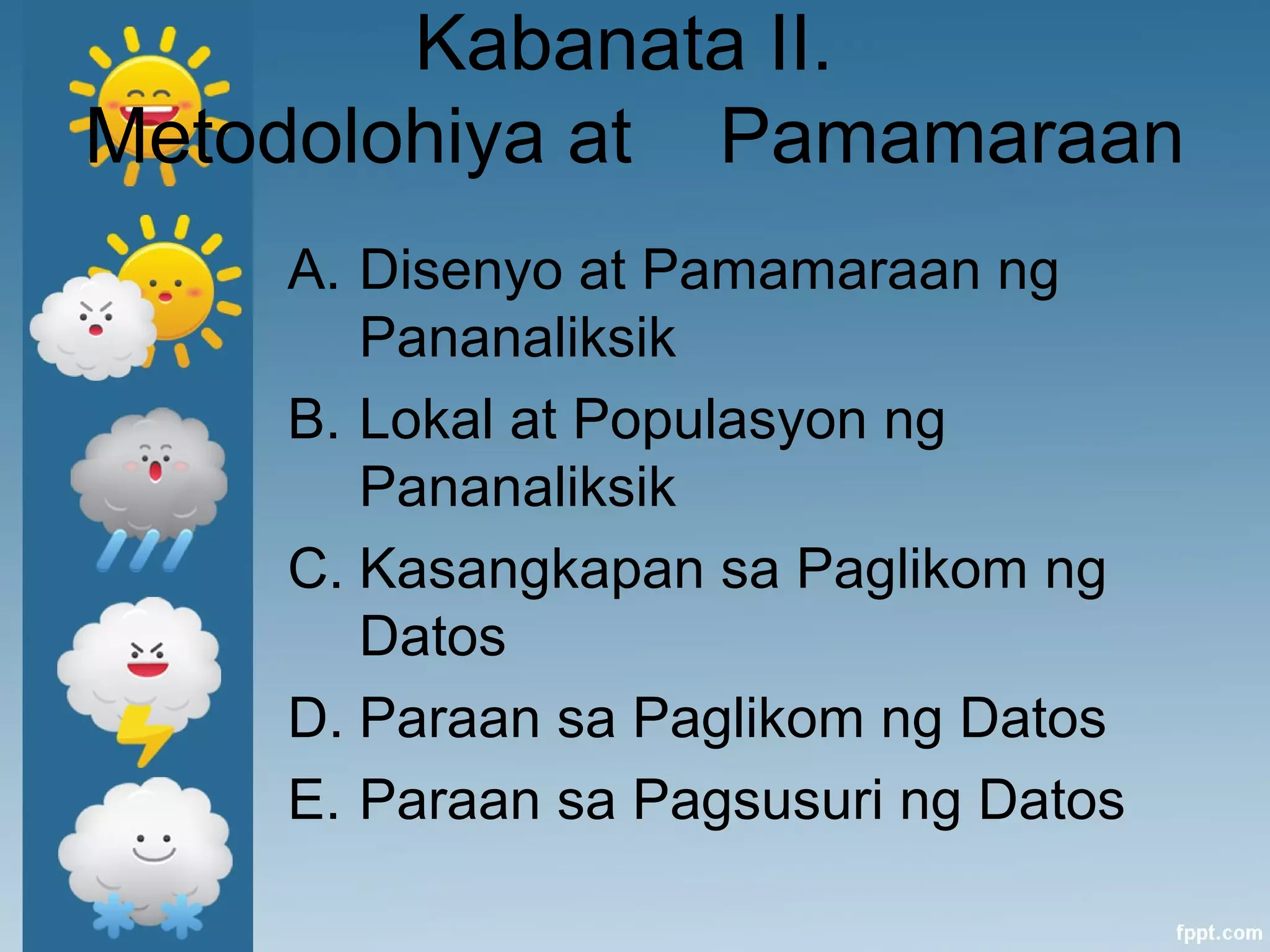 Kabanata II.
Metodolohiya at Pamamaraan

A. Disenyo at Pamamaraan ng Pananaliksik
B. Lokal at Populasyon ng Pananaliksik
C. Kasangkapan sa Paglikom ng Datos
D. Paraan sa Paglikom ng Datos
E. Paraan sa Pagsusuri ng Datos

fppt.com